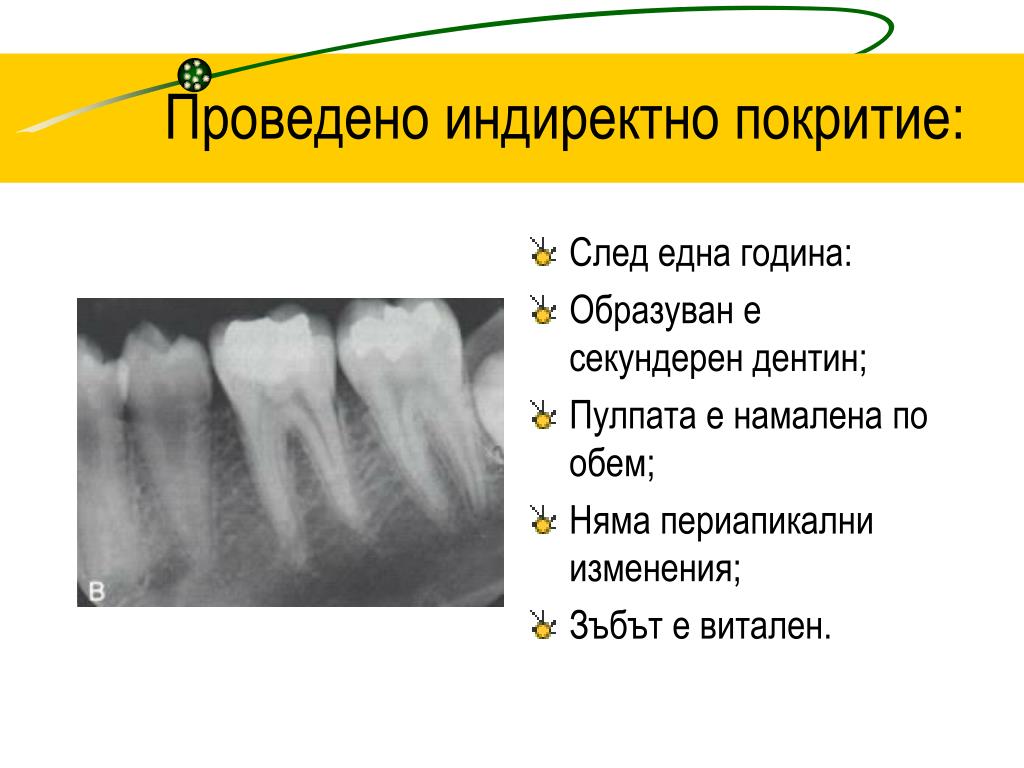 Проведено индиректно покритие:

B

След една година:

Образуван е секундерен дентин;

Пулпата е намалена по обем;

Няма периапикални изменения;

Зъбът е витален.